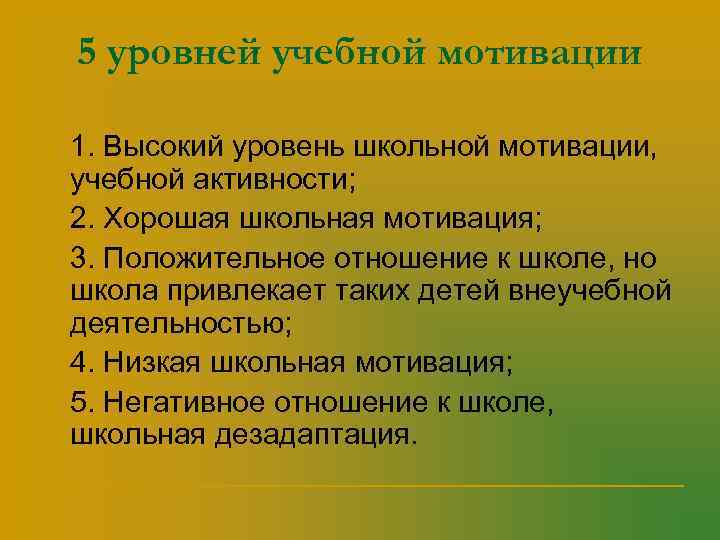 5 уровней учебной мотивации

1. Высокий уровень школьной мотивации, учебной активности;

2. Хорошая школьная мотивация;

3. Положительное отношение к школе, но школа привлекает таких детей внеучебной деятельностью;

4. Низкая школьная мотивация;

5. Негативное отношение к школе, школьная дезадаптация.